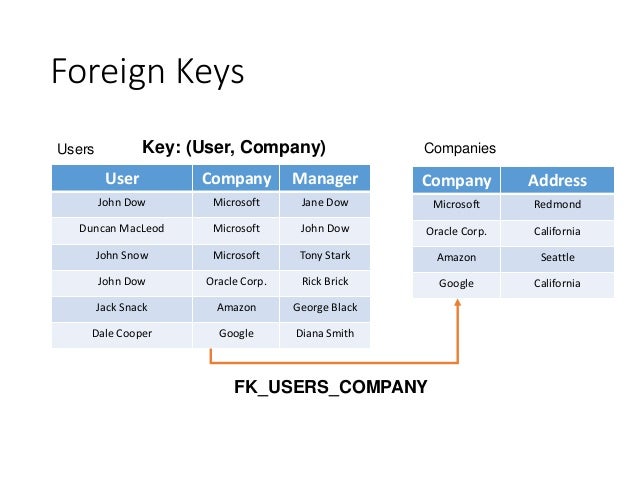 Foreign Keys

Users

Key: (User, Company)

| User | Company | Manager |
|---|---|---|
| John Dow | Microsoft | Jane Dow |
| Duncan MacLeod | Microsoft | John Dow |
| John Snow | Microsoft | Tony Stark |
| John Dow | Oracle Corp. | Rick Brick |
| Jack Snack | Amazon | George Black |
| Dale Cooper | Google | Diana Smith |

Companies

| Company | Address |
|---|---|
| Microsoft | Redmond |
| Oracle Corp. | California |
| Amazon | Seattle |
| Google | California |

FK_USERS_COMPANY